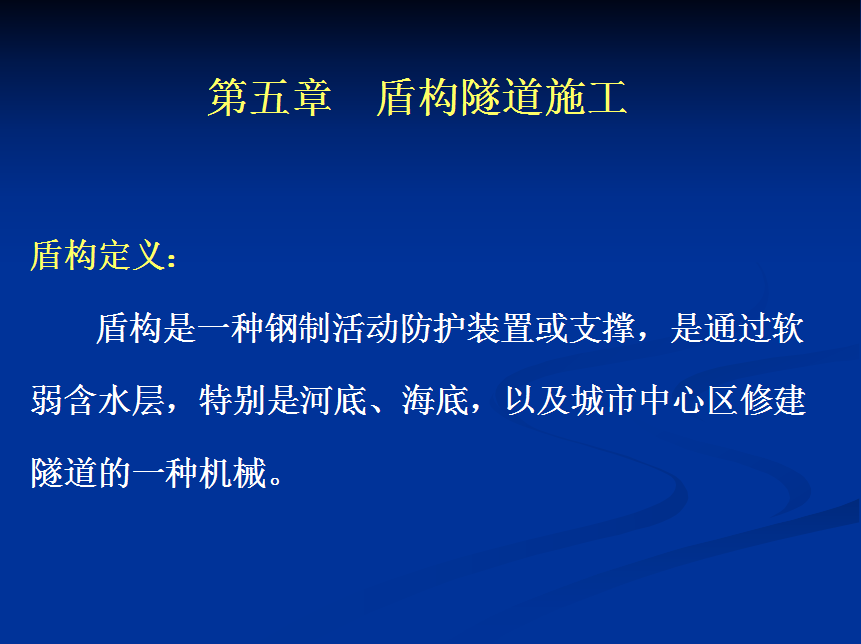 第五章　盾构隧道施工

盾构定义：

盾构是一种钢制活动防护装置或支撑，是通过软弱含水层，特别是河底、海底，以及城市中心区修建隧道的一种机械。